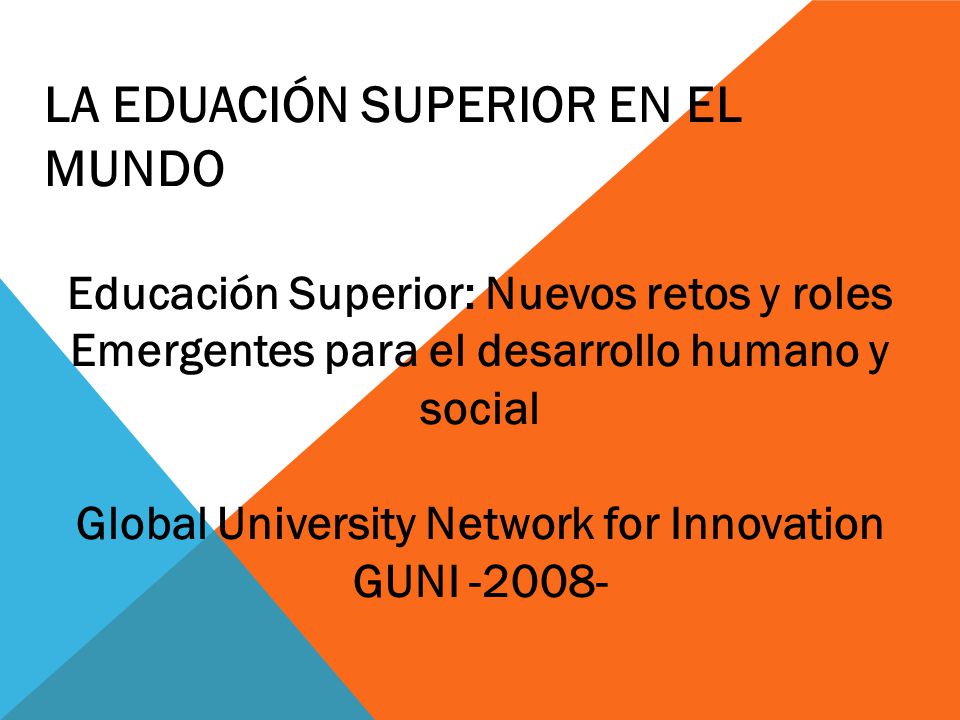 LA EDUACIÓN SUPERIOR EN EL MUNDO

Educación Superior: Nuevos retos y roles Emergentes para el desarrollo humano y social

Global University Network for Innovation GUNI -2008-